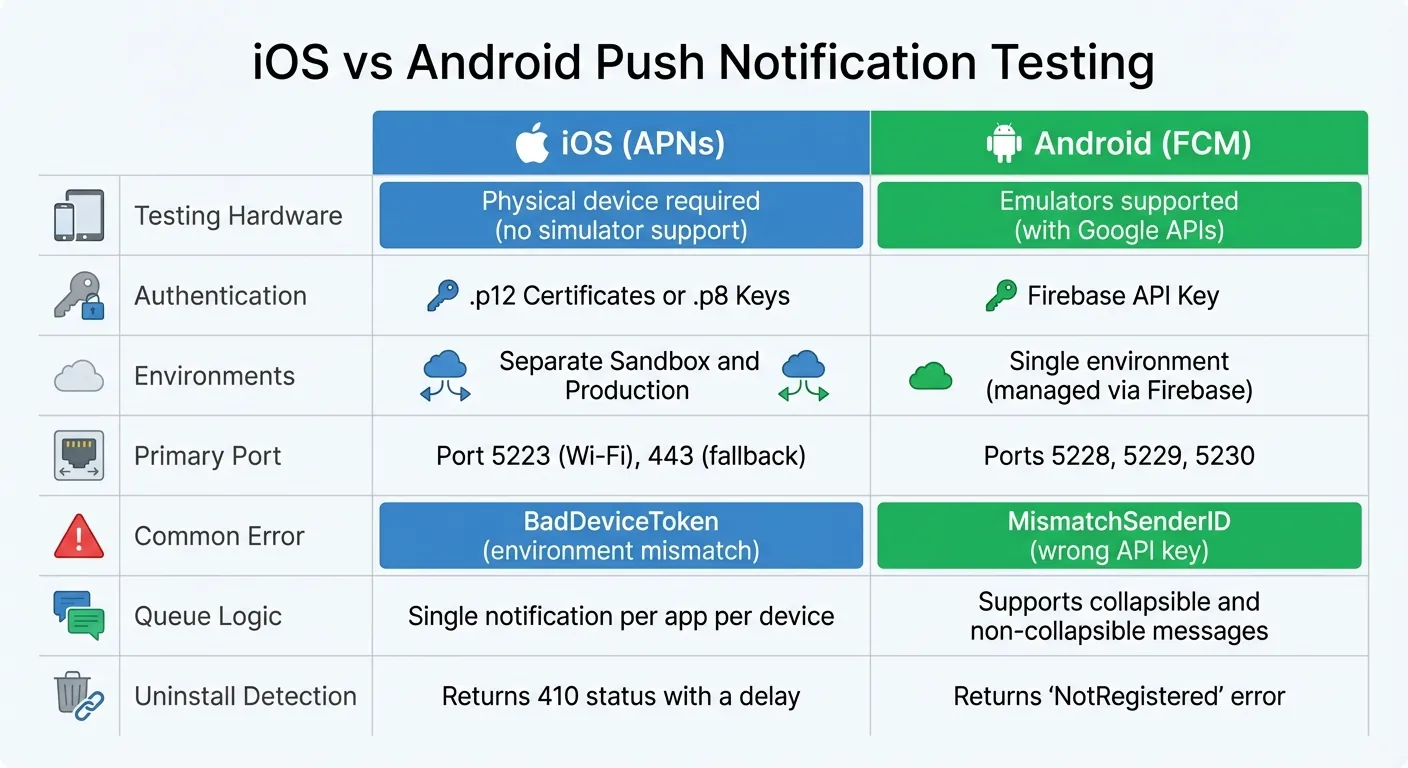 iOS vs Android Push Notification Testing

| | iOS (APNs) | Android (FCM) |
|---|---|---|
| Testing Hardware | Physical device required (no simulator support) | Emulators supported (with Google APIs) |
| Authentication | .p12 Certificates or .p8 Keys | Firebase API Key |
| Environments | Separate Sandbox and Production | Single environment (managed via Firebase) |
| Primary Port | Port 5223 (Wi-Fi), 443 (fallback) | Ports 5228, 5229, 5230 |
| Common Error | BadDeviceToken (environment mismatch) | MismatchSenderID (wrong API key) |
| Queue Logic | Single notification per app per device | Supports collapsible and non-collapsible messages |
| Uninstall Detection | Returns 410 status with a delay | Returns 'NotRegistered' error |